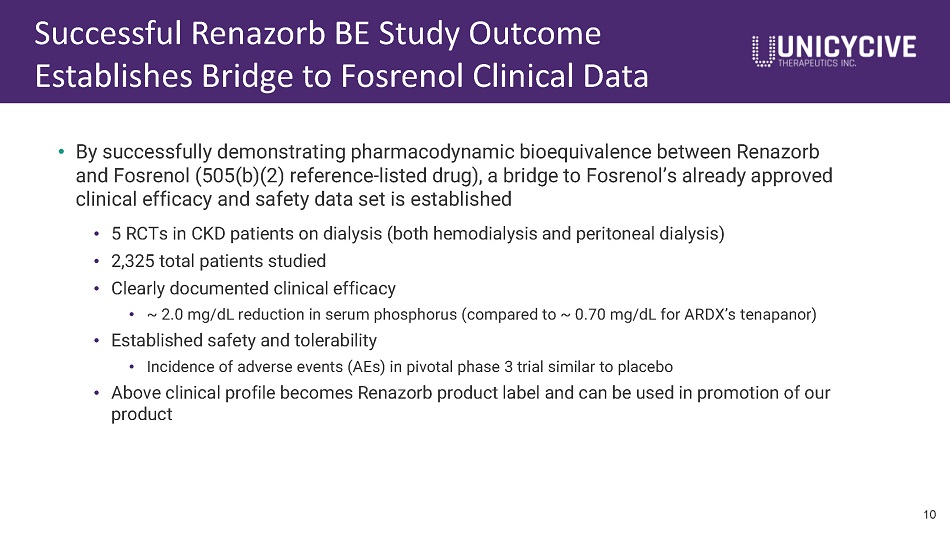 Successful Renazorb BE Study Outcome Establishes Bridge to Fosrenol Clinical Data

UNICYCIVE
THERAPEUTICS INC.

• By successfully demonstrating pharmacodynamic bioequivalence between Renazorb and Fosrenol (505(b)(2) reference-listed drug), a bridge to Fosrenol's already approved clinical efficacy and safety data set is established

• 5 RCTs in CKD patients on dialysis (both hemodialysis and peritoneal dialysis)

• 2,325 total patients studied

• Clearly documented clinical efficacy

• ~ 2.0 mg/dL reduction in serum phosphorus (compared to ~ 0.70 mg/dL for ARDX's tenapanor)

• Established safety and tolerability

• Incidence of adverse events (AEs) in pivotal phase 3 trial similar to placebo

• Above clinical profile becomes Renazorb product label and can be used in promotion of our product

10